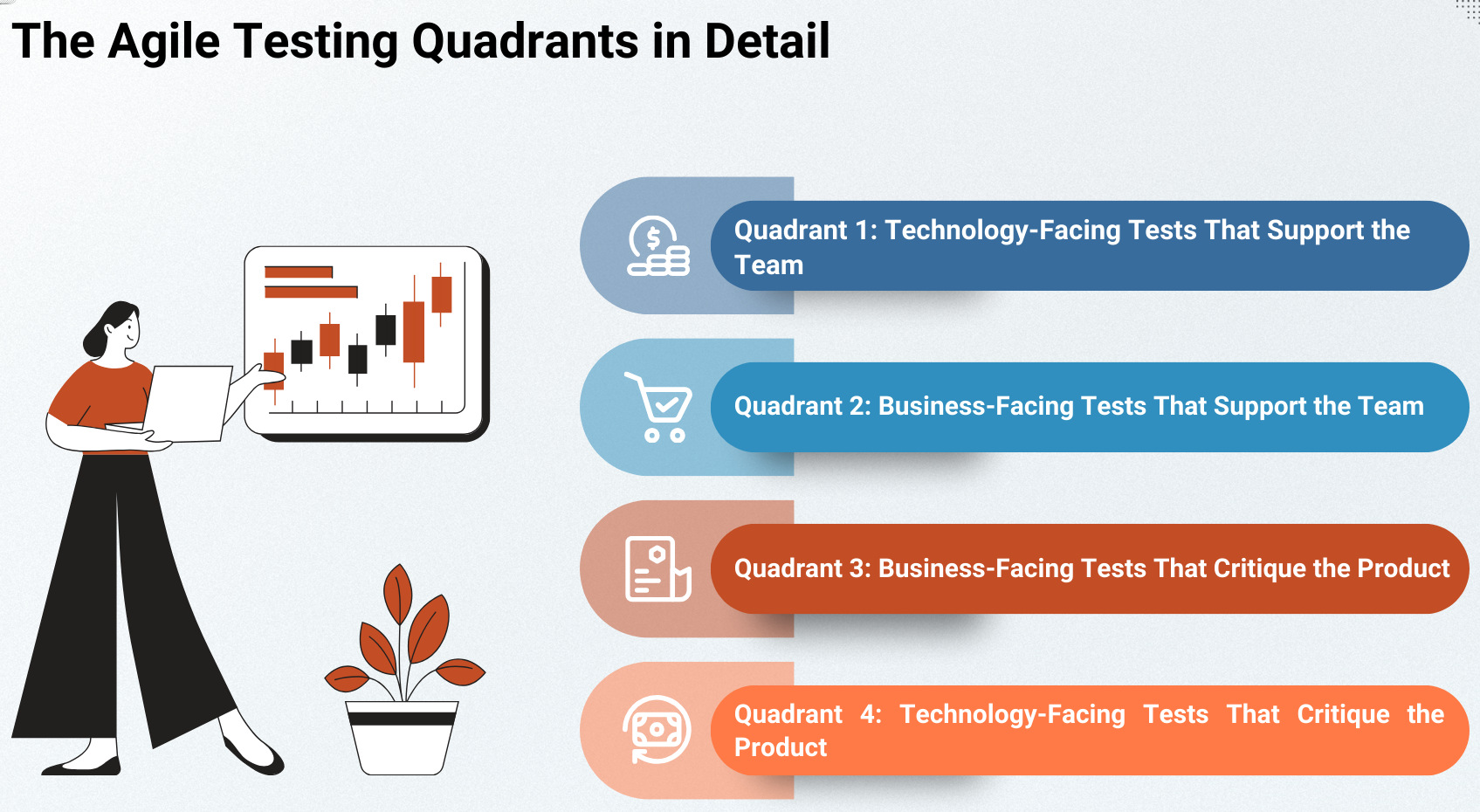 The Agile Testing Quadrants in Detail

Quadrant 1: Technology-Facing Tests That Support the Team

Quadrant 2: Business-Facing Tests That Support the Team

Quadrant 3: Business-Facing Tests That Critique the Product

Quadrant 4: Technology-Facing Tests That Critique the Product